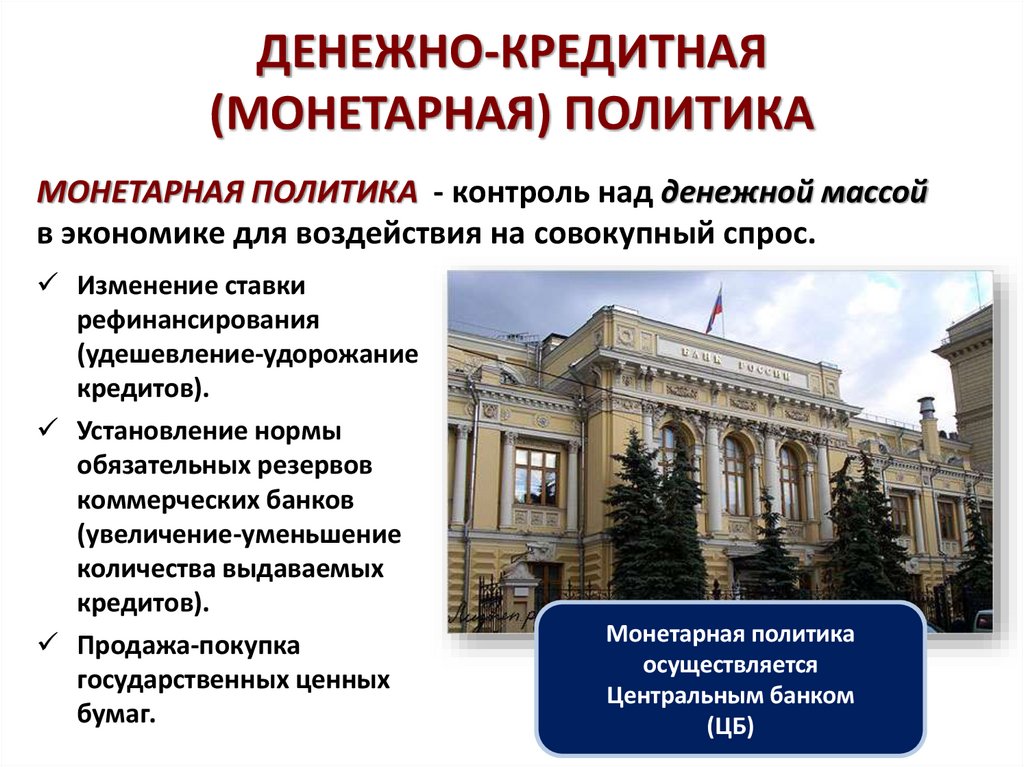 ДЕНЕЖНО-КРЕДИТНАЯ (МОНЕТАРНАЯ) ПОЛИТИКА

МОНЕТАРНАЯ ПОЛИТИКА - контроль над денежной массой в экономике для воздействия на совокупный спрос.

✓ Изменение ставки рефинансирования (удешевление-удорожание кредитов).
✓ Установление нормы обязательных резервов коммерческих банков (увеличение-уменьшение количества выдаваемых кредитов).
✓ Продажа-покупка государственных ценных бумаг.

БАНК РОССИИ

Монетарная политика осуществляется Центральным банком (ЦБ)